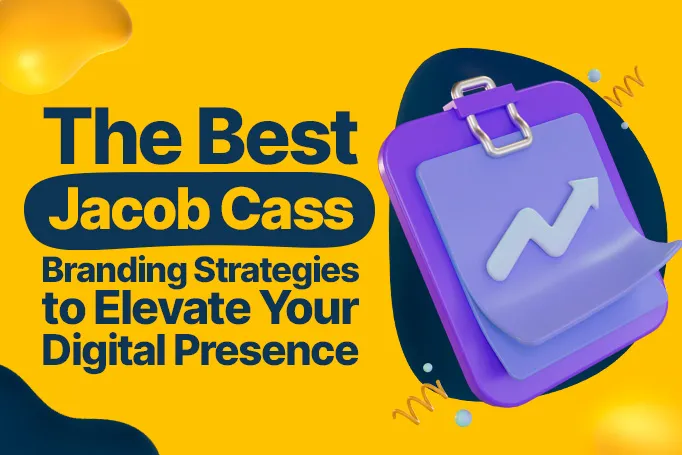 The Best
Jacob Cass
Branding Strategies to Elevate Your Digital Presence